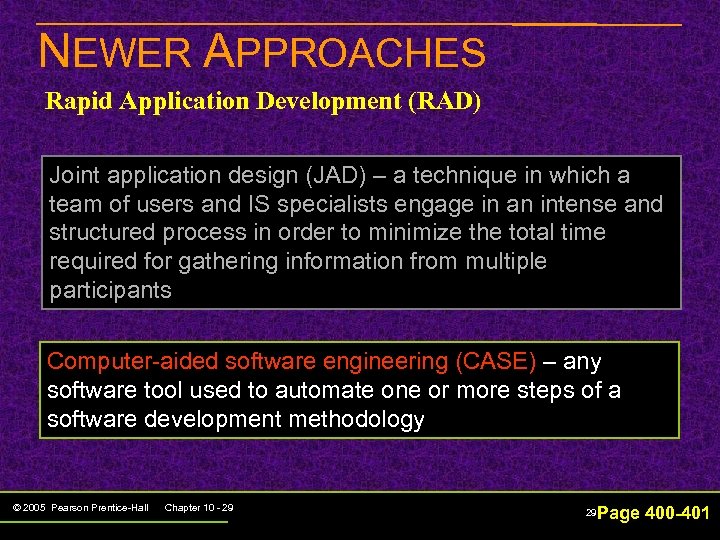 NEWER APPROACHES

Rapid Application Development (RAD)

Joint application design (JAD) – a technique in which a team of users and IS specialists engage in an intense and structured process in order to minimize the total time required for gathering information from multiple participants

Computer-aided software engineering (CASE) – any software tool used to automate one or more steps of a software development methodology

© 2005 Pearson Prentice-Hall Chapter 10 - 29

29 Page 400-401